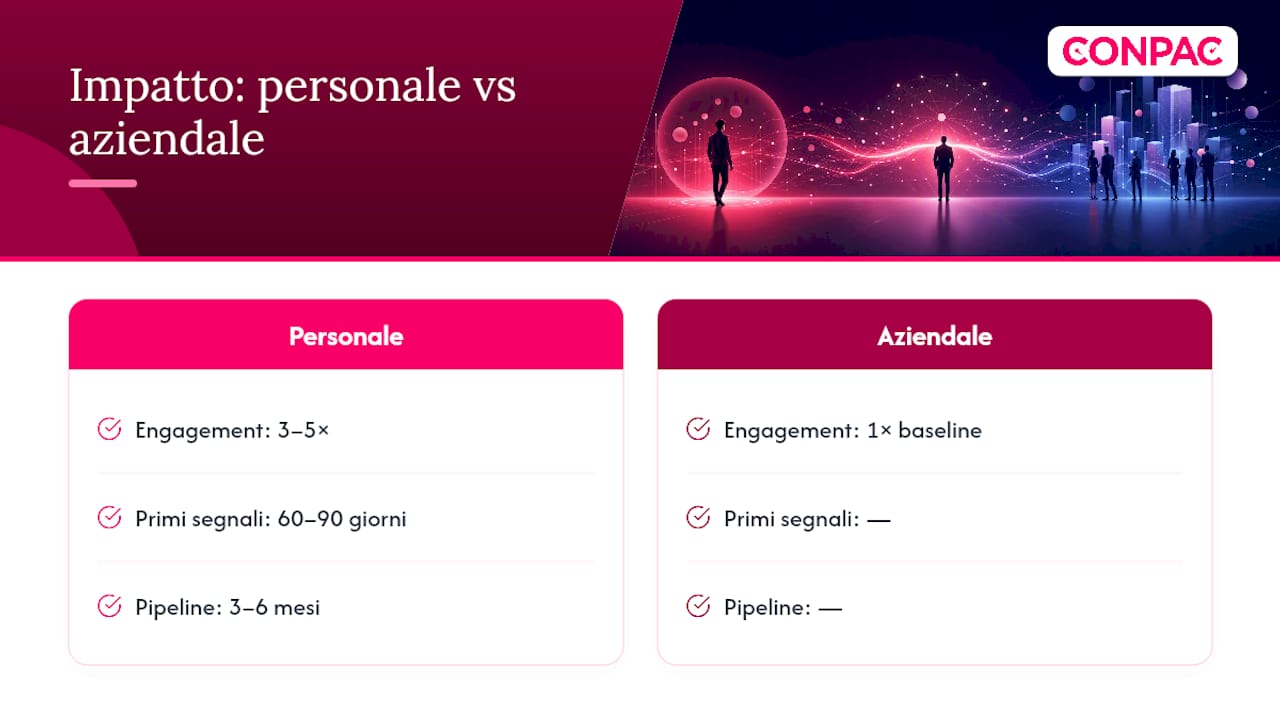 Impatto: personale vs aziendale

CONPAC

Personale

Engagement: 3–5×

Primi segnali: 60–90 giorni

Pipeline: 3–6 mesi

Aziendale

Engagement: 1× baseline

Primi segnali: —

Pipeline: —